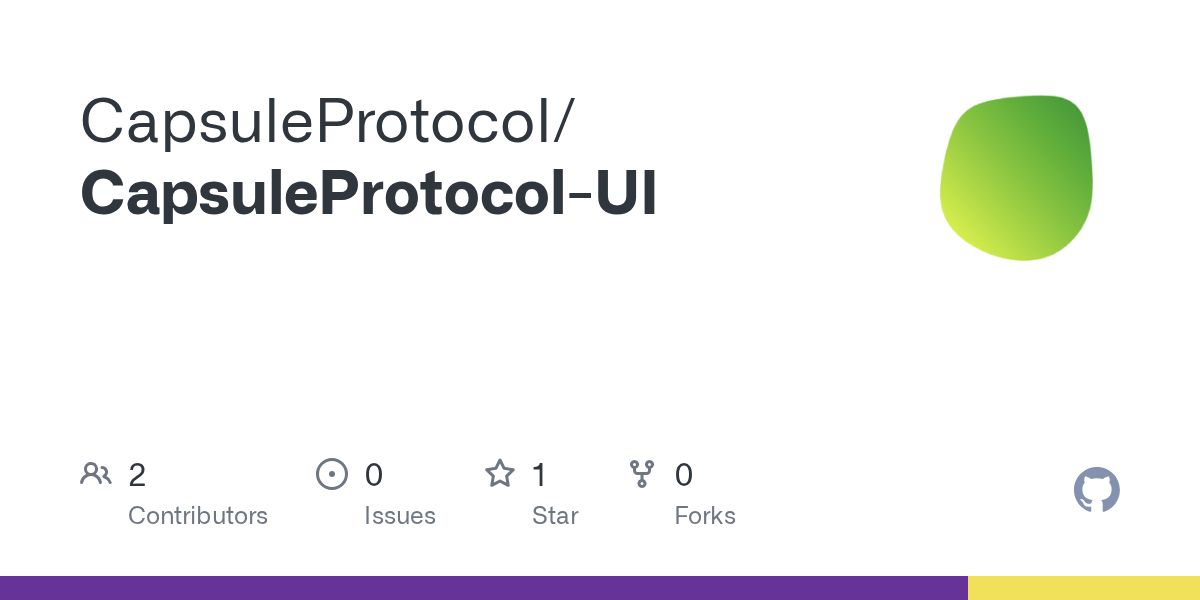 CapsuleProtocol/
CapsuleProtocol-UI

2
Contributors

0
Issues

1
Star

0
Forks